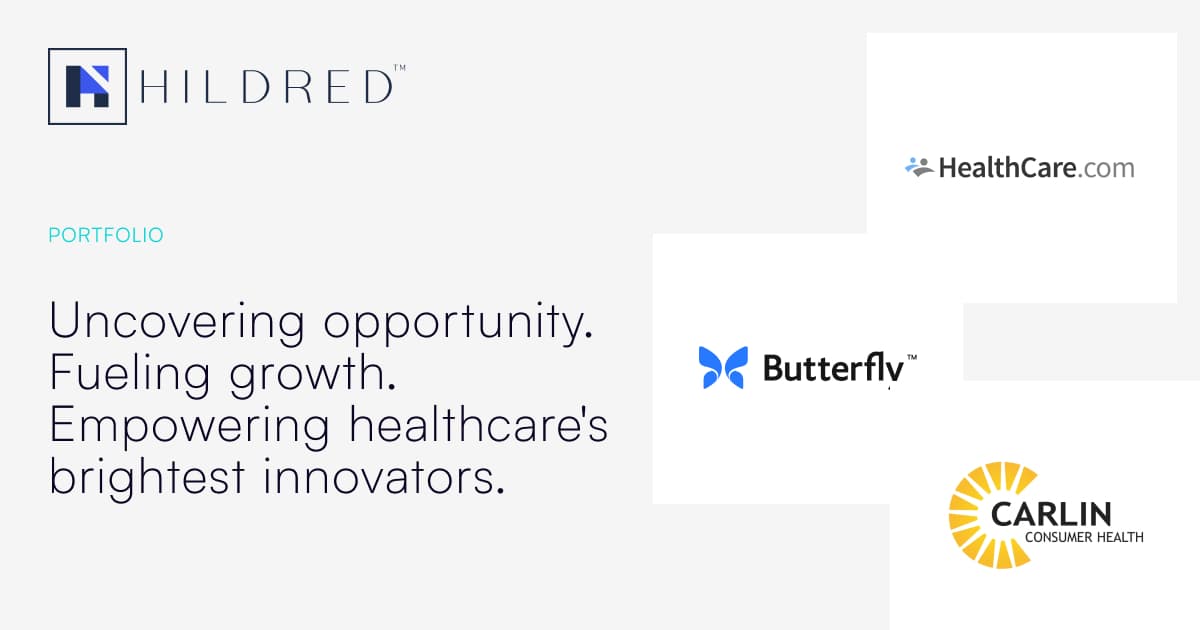 HILDRED™

PORTFOLIO

Uncovering opportunity. Fueling growth. Empowering healthcare's brightest innovators.

HealthCare.com

Butterfly™

CARLIN
CONSUMER HEALTH